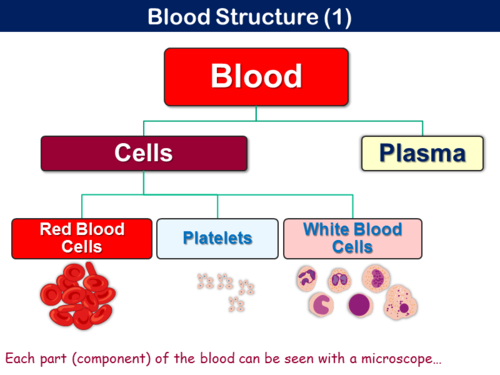 Blood Structure (1)

Blood

Cells

Plasma

Red Blood Cells

Platelets

White Blood Cells

Each part (component) of the blood can be seen with a microscope…